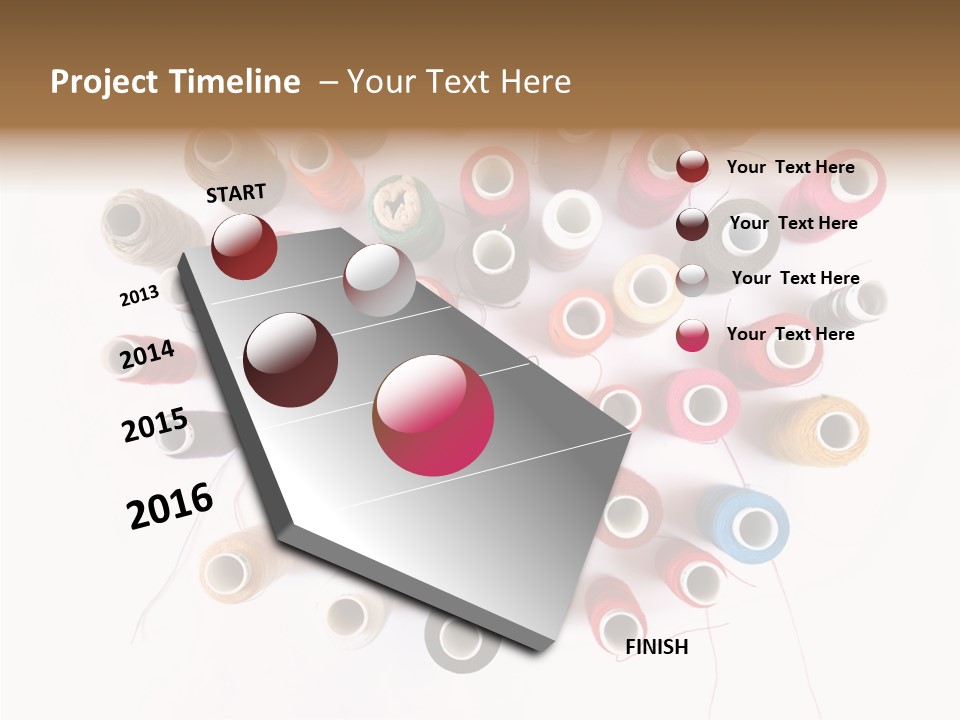 Project Timeline – Your Text Here

START

2013

2014

2015

2016

Your Text Here

Your Text Here

Your Text Here

Your Text Here

FINISH